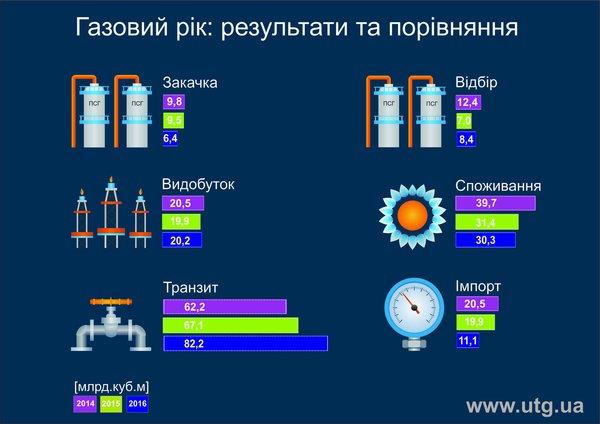 Газовий рік: результати та порівняння

псг псг

Закачка
9,8
9,5
6,4

псг псг

Відбір
12,4
7,0
8,4

Видобуток
20,5
19,9
20,2

Споживання
39,7
31,4
30,3

Транзит
62,2
67,1
82,2

Імпорт
20,5
19,9
11,1

[млрд.куб.м]
2014 2015 2016

www.utg.ua